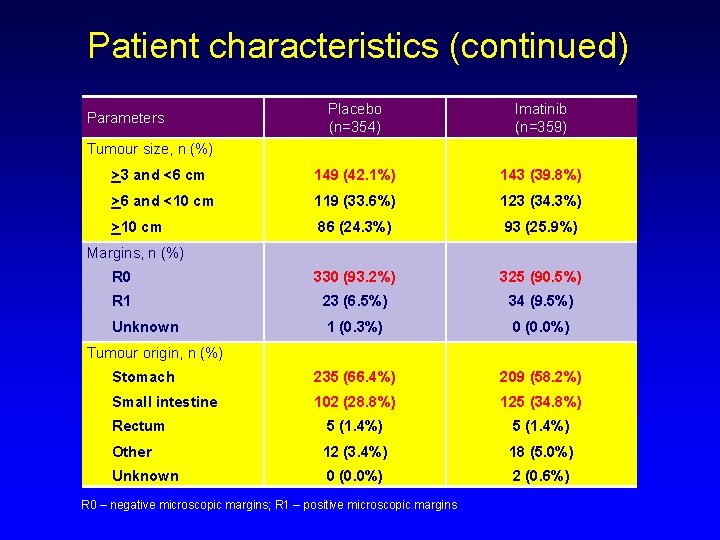 Patient characteristics (continued)

| Parameters | Placebo (n=354) | Imatinib (n=359) |
|---|---|---|
| Tumour size, n (%) | | |
| $\geq$3 and <6 cm | 149 (42.1%) | 143 (39.8%) |
| $\geq$6 and <10 cm | 119 (33.6%) | 123 (34.3%) |
| $\geq$10 cm | 86 (24.3%) | 93 (25.9%) |
| Margins, n (%) | | |
| R0 | 330 (93.2%) | 325 (90.5%) |
| R1 | 23 (6.5%) | 34 (9.5%) |
| Unknown | 1 (0.3%) | 0 (0.0%) |
| Tumour origin, n (%) | | |
| Stomach | 235 (66.4%) | 209 (58.2%) |
| Small intestine | 102 (28.8%) | 125 (34.8%) |
| Rectum | 5 (1.4%) | 5 (1.4%) |
| Other | 12 (3.4%) | 18 (5.0%) |
| Unknown | 0 (0.0%) | 2 (0.6%) |

R0 – negative microscopic margins; R1 – positive microscopic margins